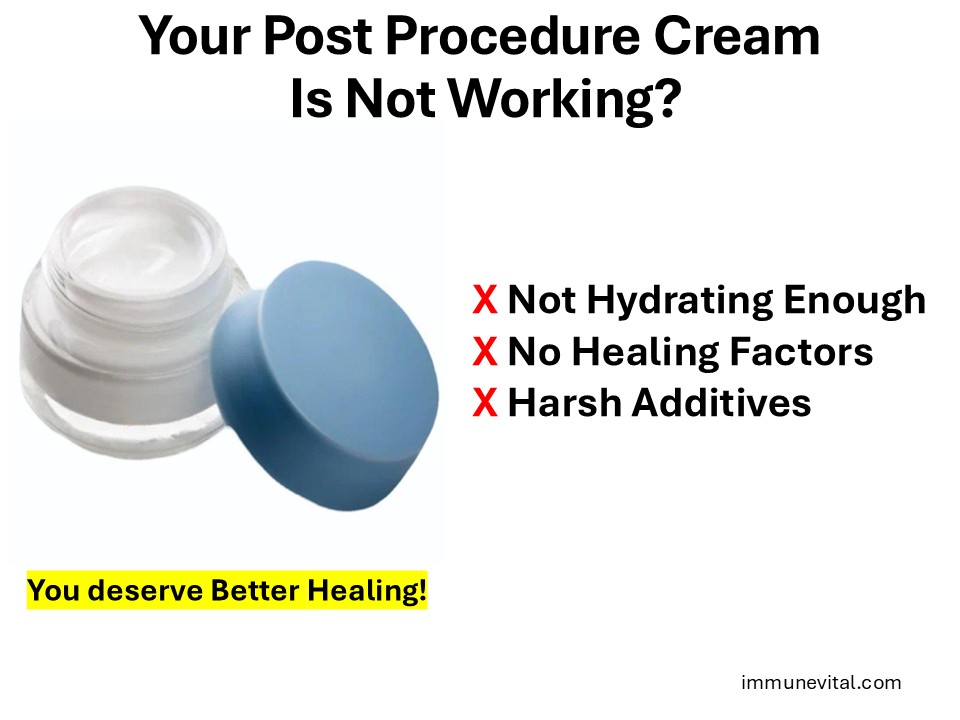 Your Post Procedure Cream Is Not Working?

X Not Hydrating Enough
X No Healing Factors
X Harsh Additives

You deserve Better Healing!

immunevital.com